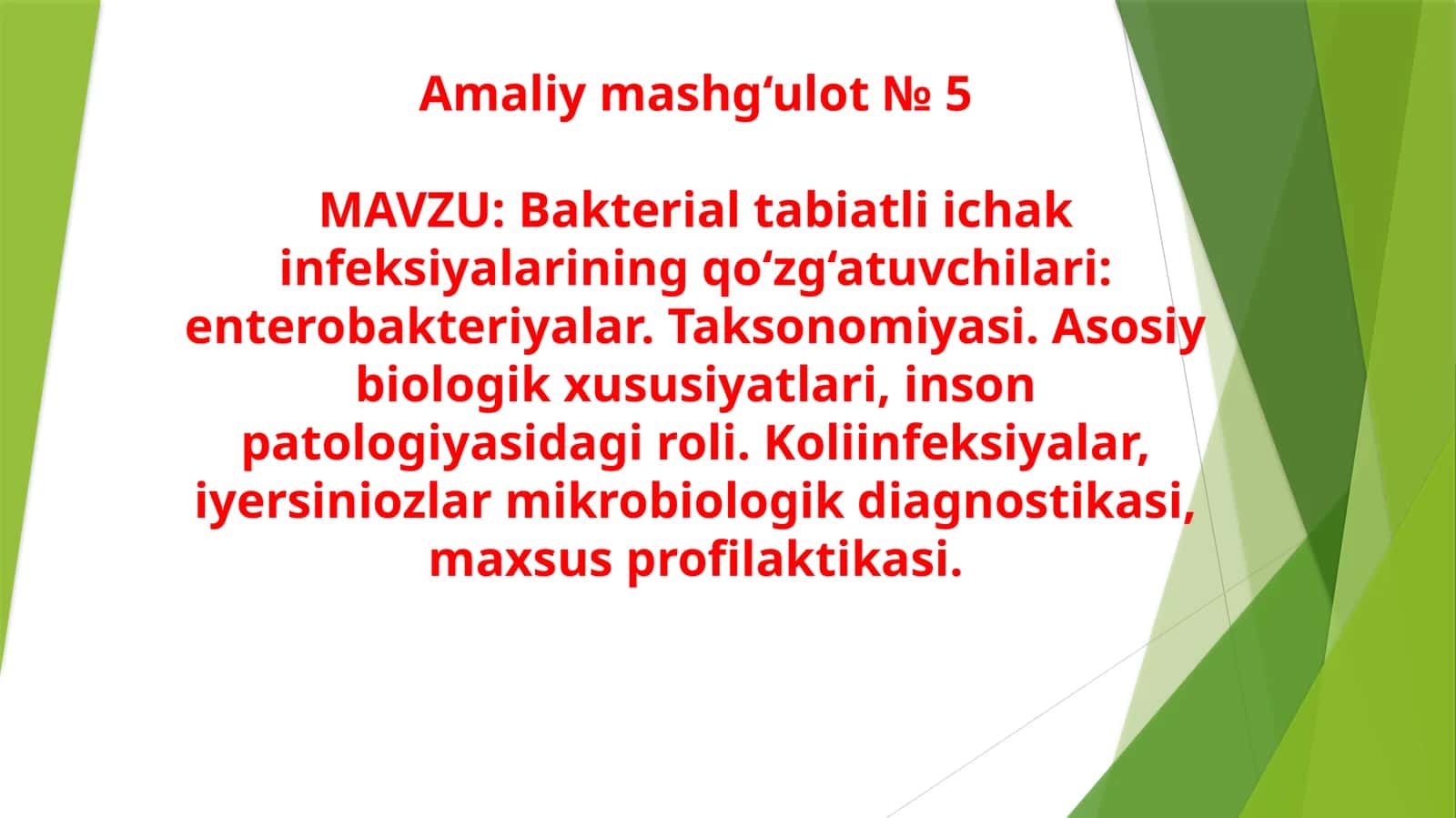 Amaliy mashgʻulot № 5

MAVZU: Bakterial tabiatli ichak infeksiyalarining qoʻzgʻatuvchilari: enterobakteriyalar. Taksonomiyasi. Asosiy biologik xususiyatlari, inson patologiyasidagi roli. Koliinfeksiyalar, iyersiniozlar mikrobiologik diagnostikasi, maxsus profilaktikasi.